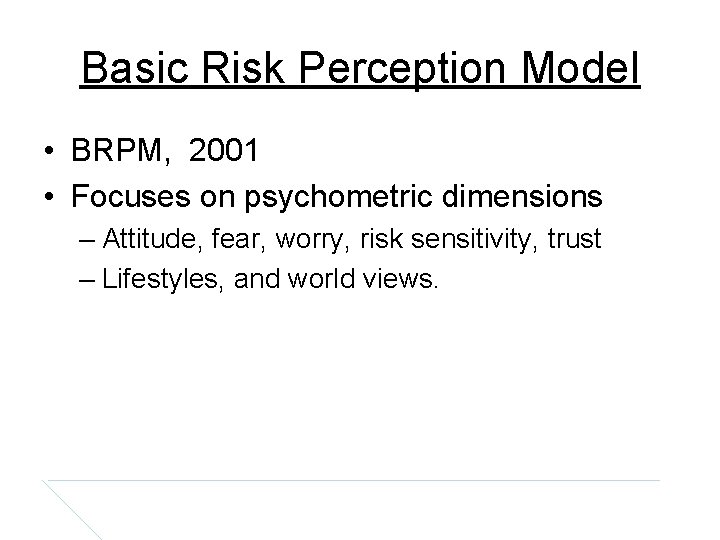 Basic Risk Perception Model

• BRPM, 2001
• Focuses on psychometric dimensions
– Attitude, fear, worry, risk sensitivity, trust
– Lifestyles, and world views.